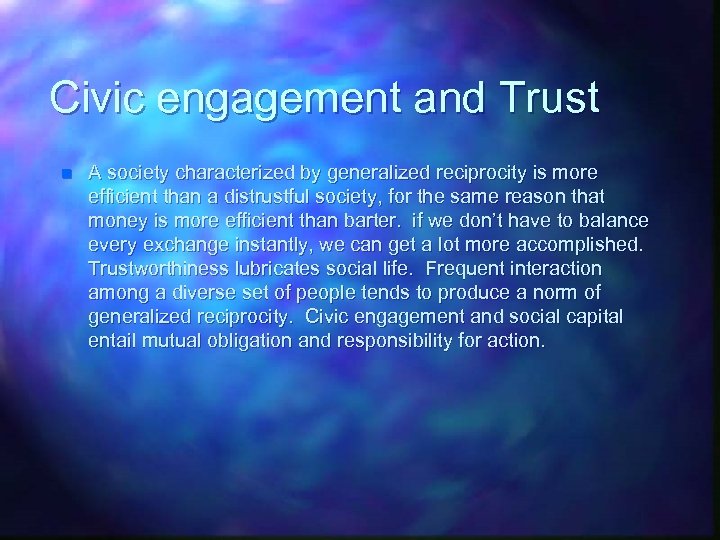 Civic engagement and Trust

A society characterized by generalized reciprocity is more efficient than a distrustful society, for the same reason that money is more efficient than barter. if we don't have to balance every exchange instantly, we can get a lot more accomplished. Trustworthiness lubricates social life. Frequent interaction among a diverse set of people tends to produce a norm of generalized reciprocity. Civic engagement and social capital entail mutual obligation and responsibility for action.